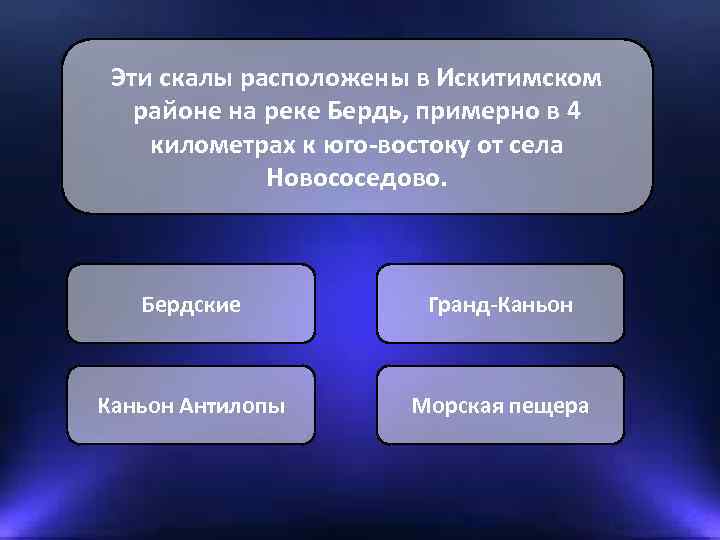 Эти скалы расположены в Искитимском районе на реке Бердь, примерно в 4 километрах к юго-востоку от села Новососедово.

Бердские

Гранд-Каньон

Каньон Антилопы

Морская пещера